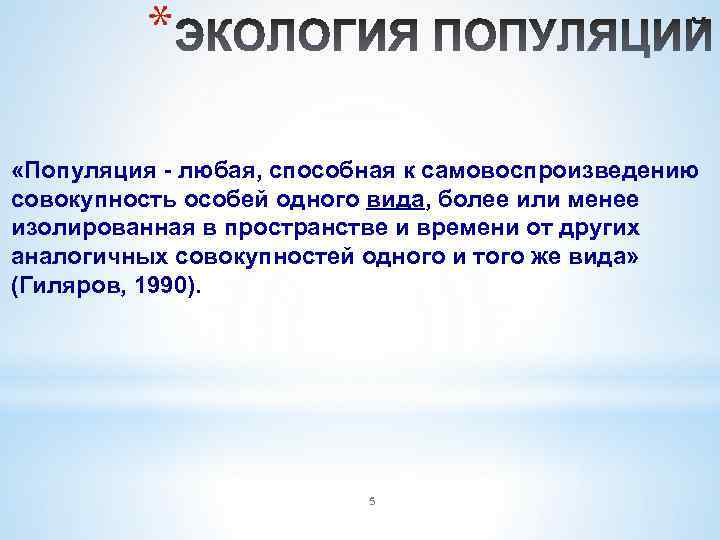 *ЭКОЛОГИЯ ПОПУЛЯЦИЙ

«Популяция - любая, способная к самовоспроизведению совокупность особей одного вида, более или менее изолированная в пространстве и времени от других аналогичных совокупностей одного и того же вида» (Гиляров, 1990).

5